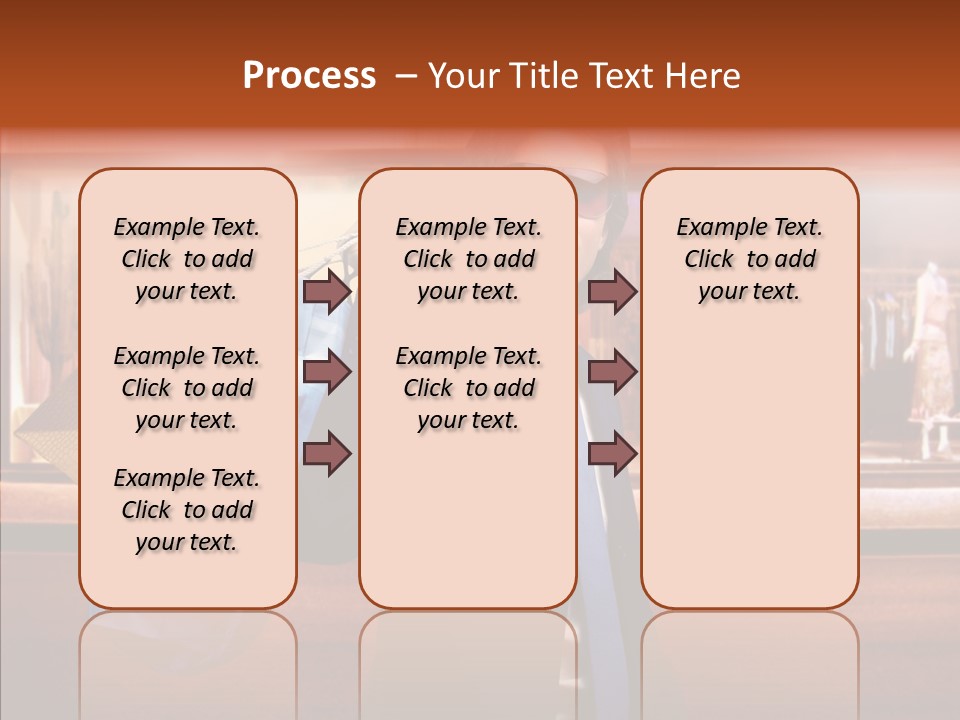 Process – Your Title Text Here

Example Text. Click to add your text.

Example Text. Click to add your text.

Example Text. Click to add your text.

Example Text. Click to add your text.

Example Text. Click to add your text.

Example Text. Click to add your text.